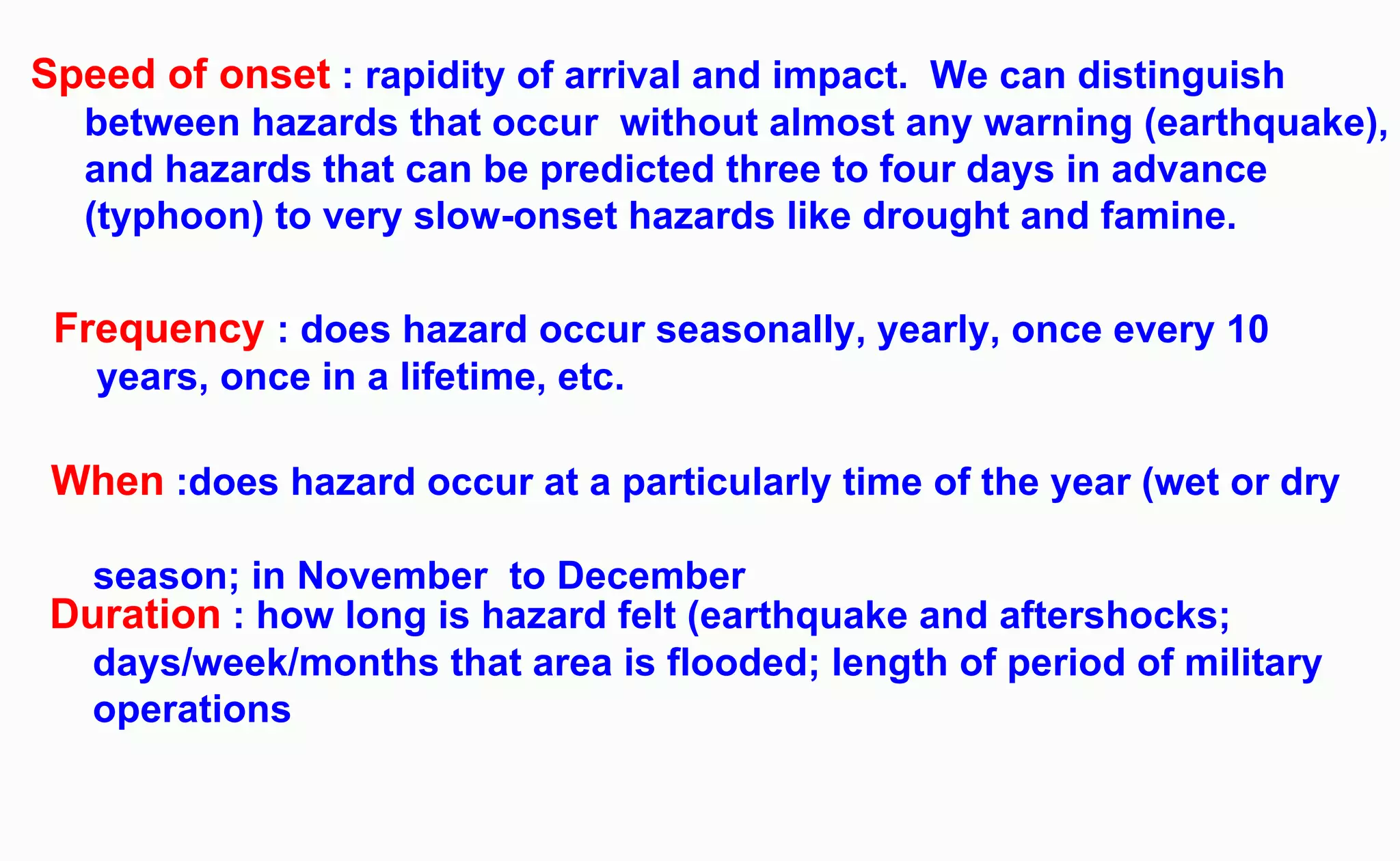 Speed of onset : rapidity of arrival and impact. We can distinguish between hazards that occur without almost any warning (earthquake), and hazards that can be predicted three to four days in advance (typhoon) to very slow-onset hazards like drought and famine.

Frequency : does hazard occur seasonally, yearly, once every 10 years, once in a lifetime, etc.

When :does hazard occur at a particularly time of the year (wet or dry

season; in November to December

Duration : how long is hazard felt (earthquake and aftershocks; days/week/months that area is flooded; length of period of military operations